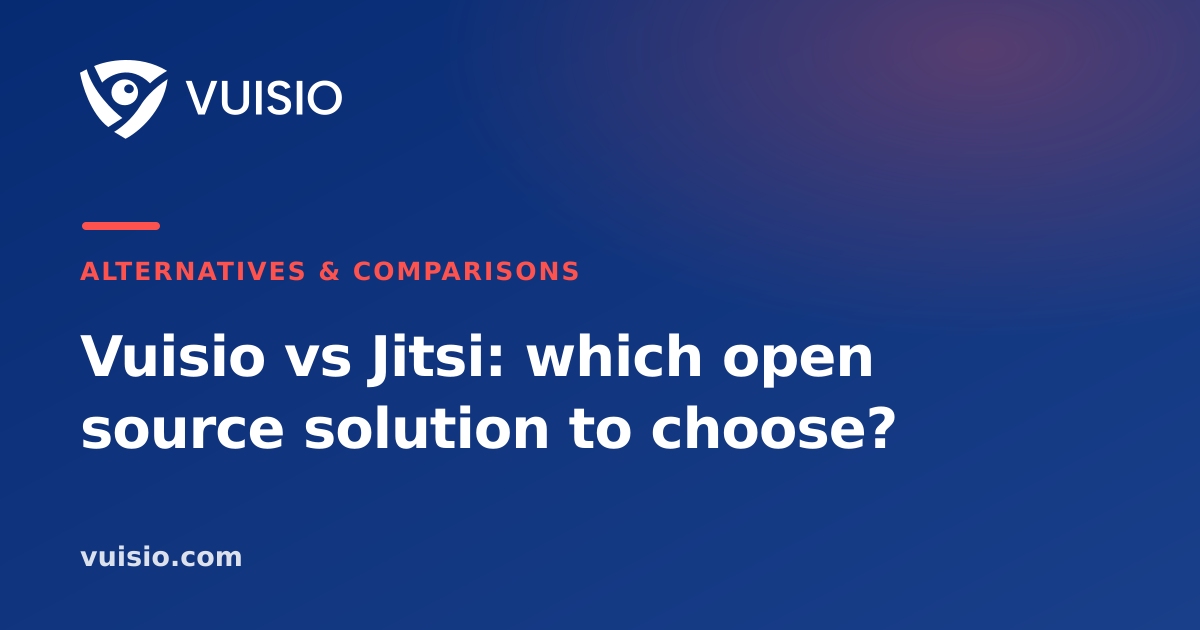 VUISIO

ALTERNATIVES & COMPARISONS

Vuisio vs Jitsi: which open source solution to choose?

vuisio.com